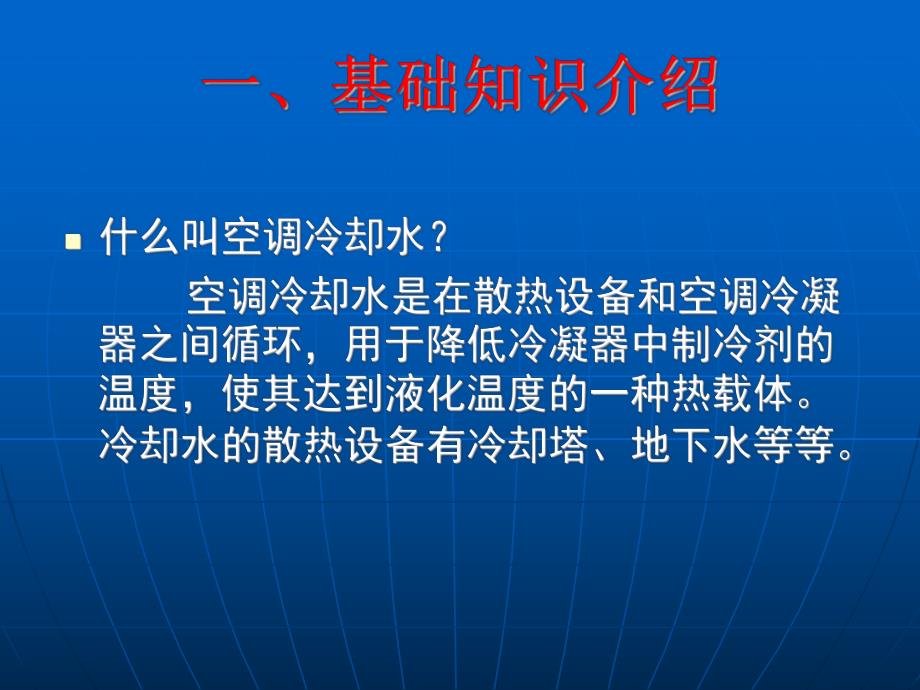 一、基础知识介绍

什么叫空调冷却水？

空调冷却水是在散热设备和空调冷凝器之间循环，用于降低冷凝器中制冷剂的温度，使其达到液化温度的一种热载体。冷却水的散热设备有冷却塔、地下水等等。